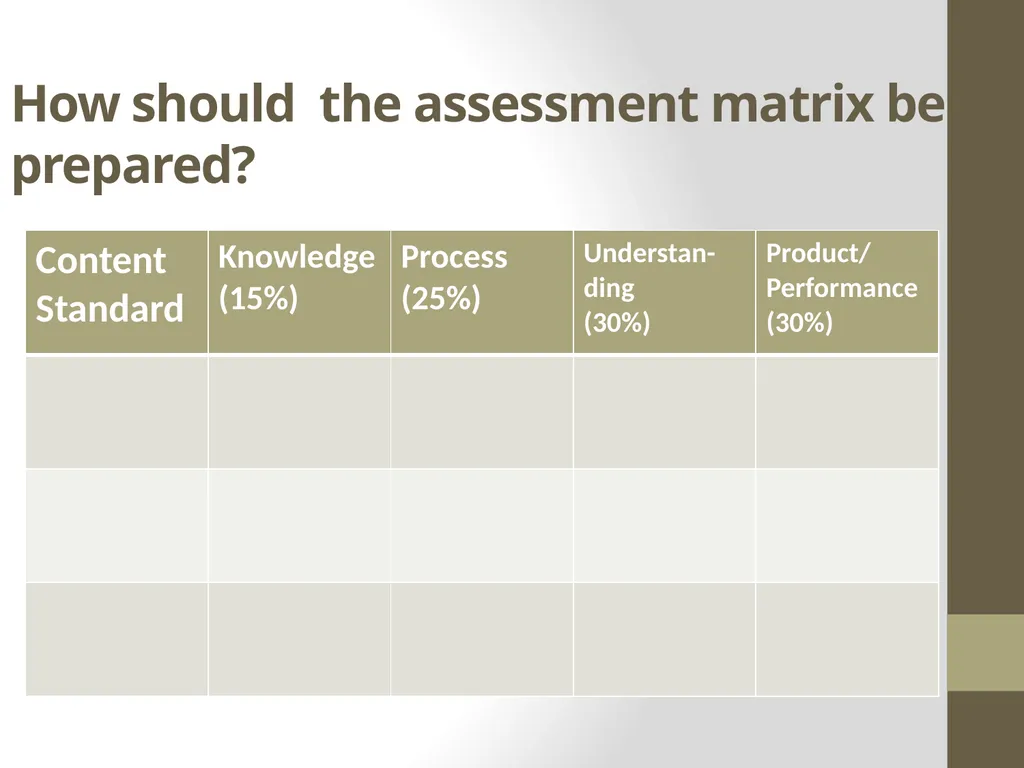 How should  the assessment matrix be prepared?

| Content Standard | Knowledge (15%) | Process (25%) | Understanding (30%) | Product/ Performance (30%) |
|---|---|---|---|---|
| | | | | |
| | | | | |
| | | | | |